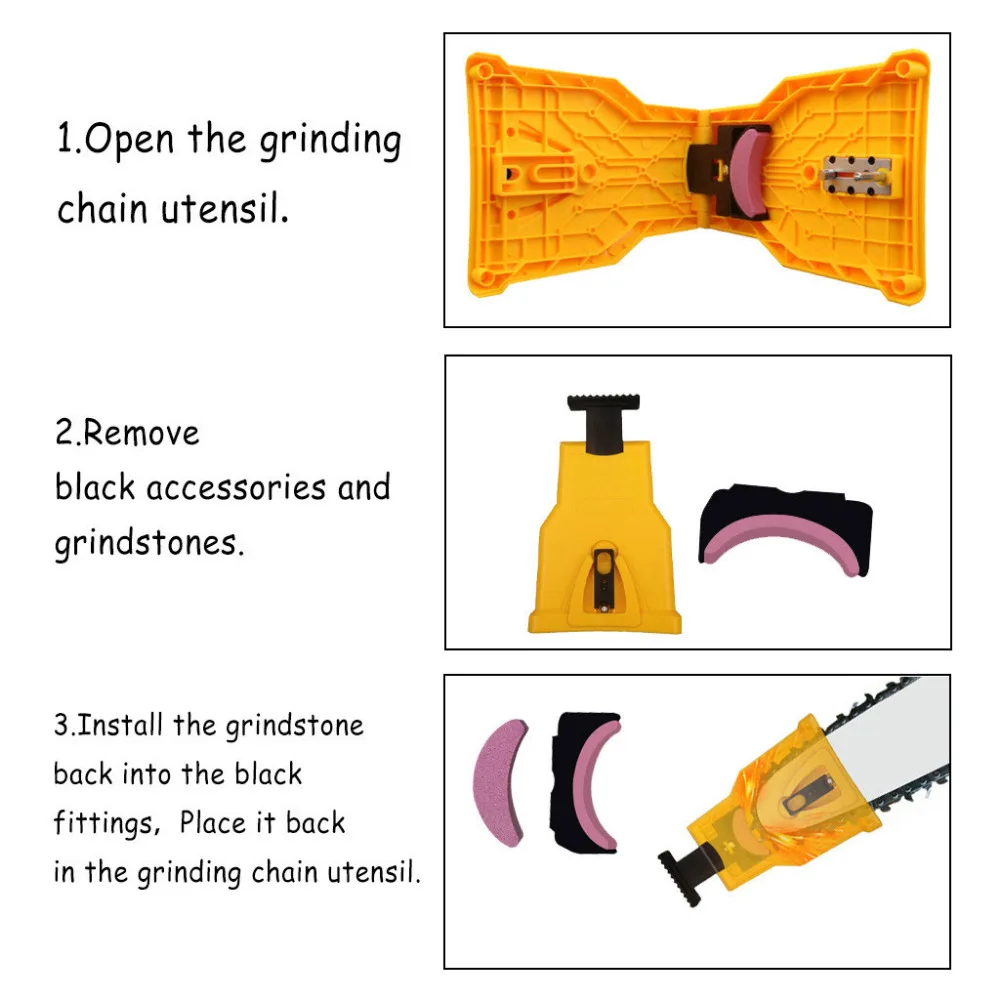 1.Open the grinding chain utensil.

2.Remove black accessories and grindstones.

3.Install the grindstone back into the black fittings, Place it back in the grinding chain utensil.